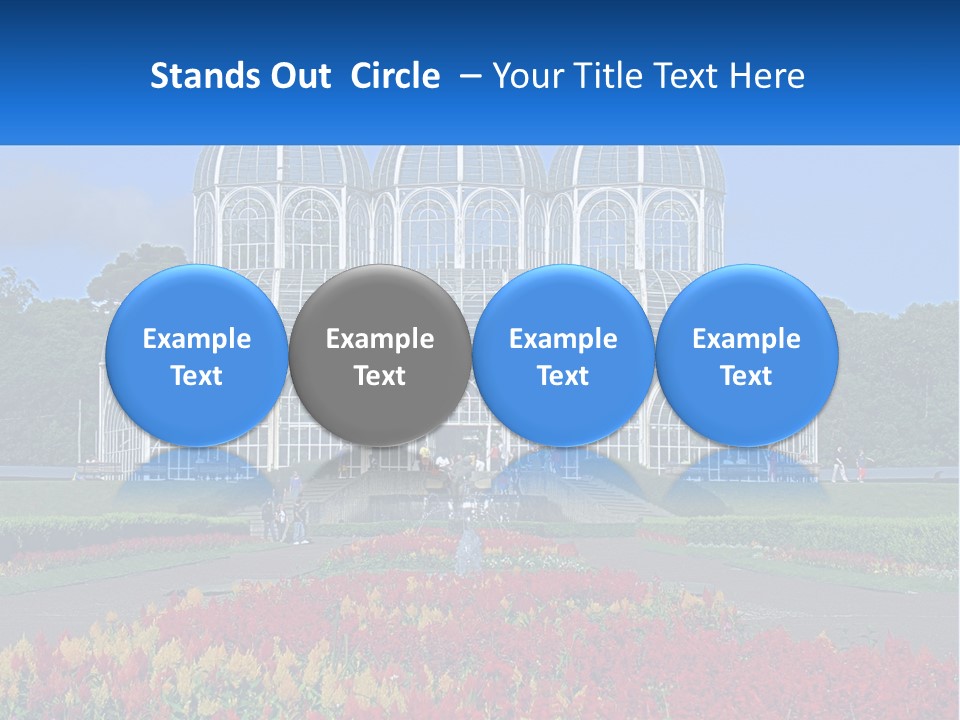 Stands Out  Circle  – Your Title Text Here

Example Text

Example Text

Example Text

Example Text